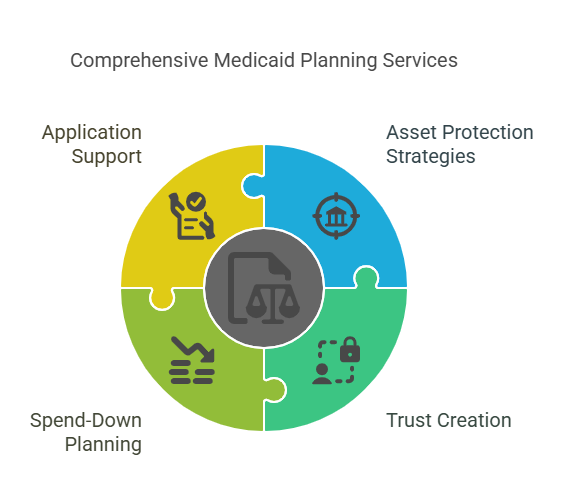 Comprehensive Medicaid Planning Services

Application Support

Asset Protection Strategies

Spend-Down Planning

Trust Creation